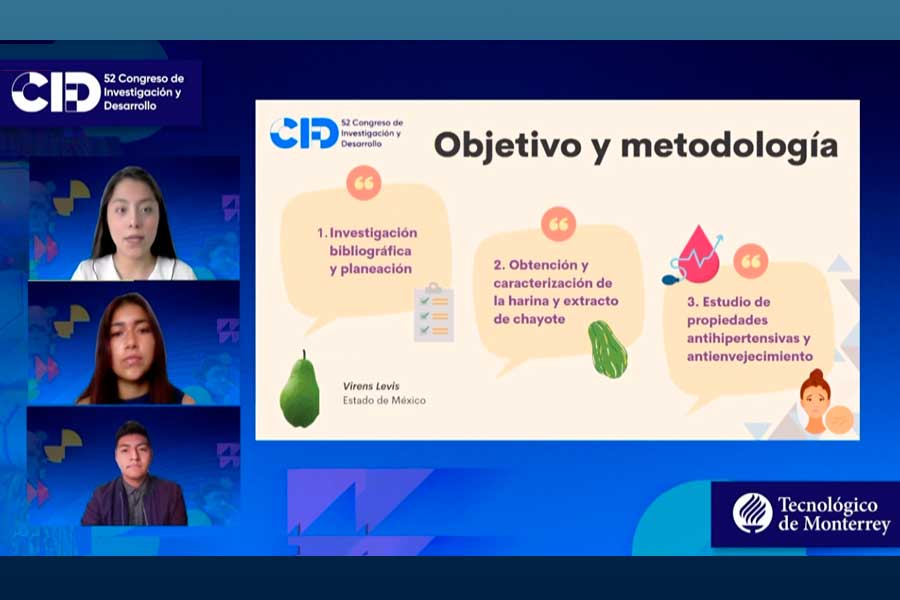 CID 52 Congreso de Investigación y Desarrollo

CID 52 Congreso de Investigación y Desarrollo

Objetivo y metodología

1. Investigación bibliográfica y planeación

2. Obtención y caracterización de la harina y extracto de chayote

3. Estudio de propiedades antihipertensivas y antienvejecimiento

Virens Levis
Estado de México

Tecnológico de Monterrey